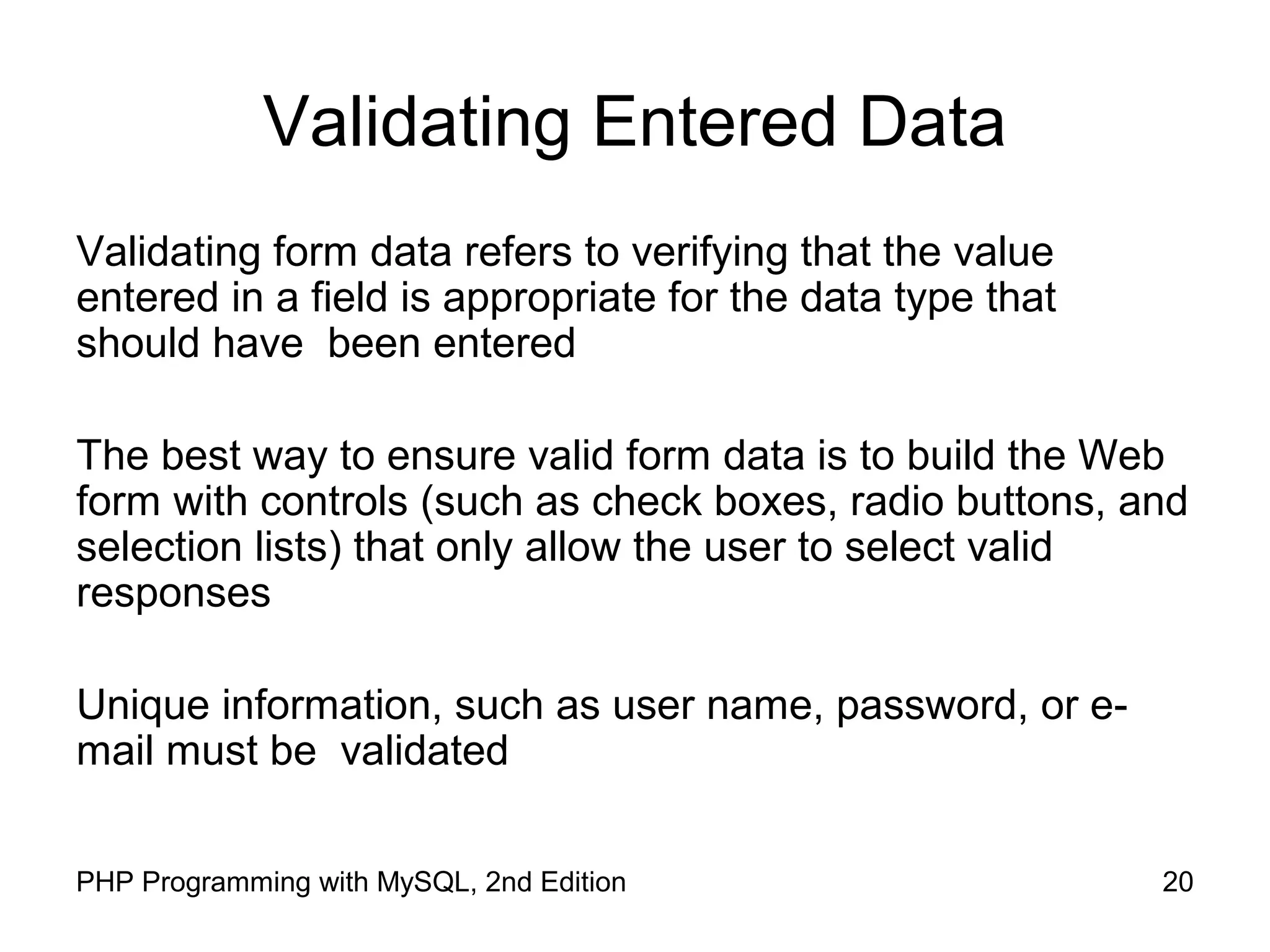 Validating Entered Data

Validating form data refers to verifying that the value entered in a field is appropriate for the data type that should have been entered

The best way to ensure valid form data is to build the Web form with controls (such as check boxes, radio buttons, and selection lists) that only allow the user to select valid responses

Unique information, such as user name, password, or e-mail must be validated

PHP Programming with MySQL, 2nd Edition

20